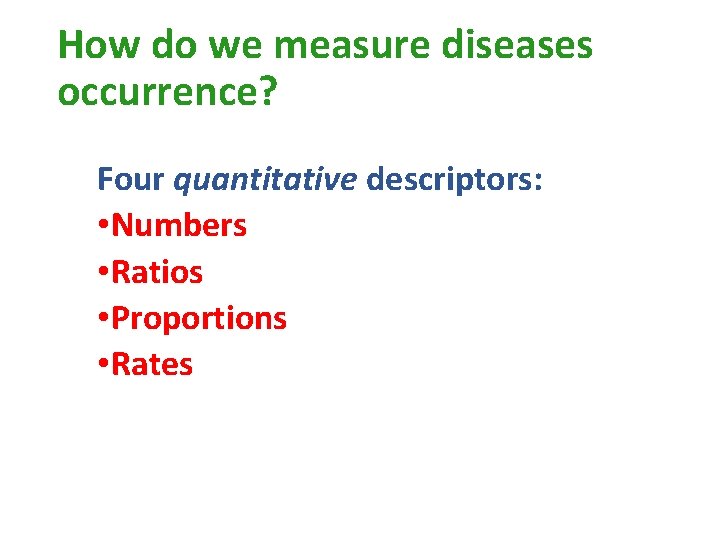 How do we measure diseases occurrence?

Four quantitative descriptors:
•Numbers
•Ratios
•Proportions
•Rates